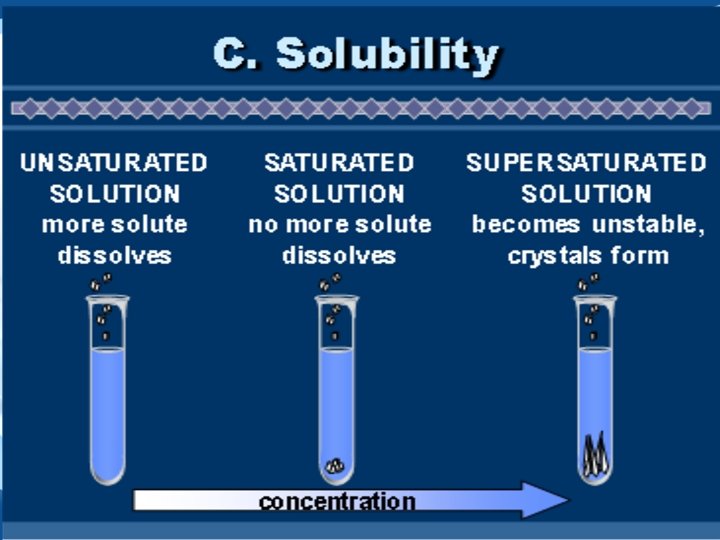 C. Solubility

UNSATURATED SOLUTION
more solute dissolves

SATURATED SOLUTION
no more solute dissolves

SUPERSATURATED SOLUTION
becomes unstable, crystals form

concentration